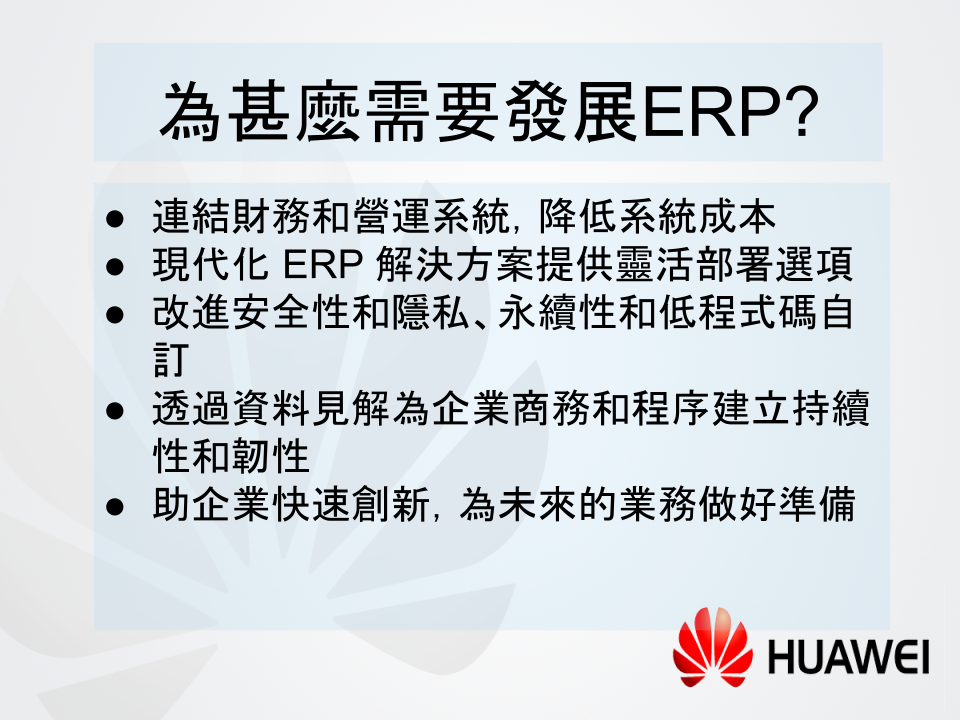 為甚麼需要發展ERP?

● 連結財務和營運系統, 降低系統成本
● 現代化 ERP 解決方案提供靈活部署選項
● 改進安全性和隱私、永續性和低程式碼自訂
● 透過資料見解為企業商務和程序建立持續性和韌性
● 助企業快速創新, 為未來的業務做好準備

HUAWEI